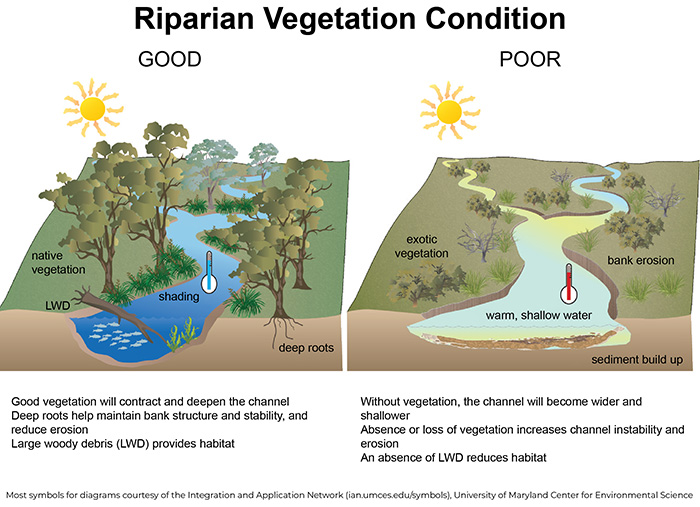 Riparian Vegetation Condition

GOOD

native vegetation

LWD

shading

deep roots

Good vegetation will contract and deepen the channel
Deep roots help maintain bank structure and stability, and reduce erosion
Large woody debris (LWD) provides habitat

POOR

exotic vegetation

bank erosion

warm, shallow water

sediment build up

Without vegetation, the channel will become wider and shallower
Absence or loss of vegetation increases channel instability and erosion
An absence of LWD reduces habitat

Most symbols for diagrams courtesy of the Integration and Application Network (ian.umces.edu/symbols), University of Maryland Center for Environmental Science